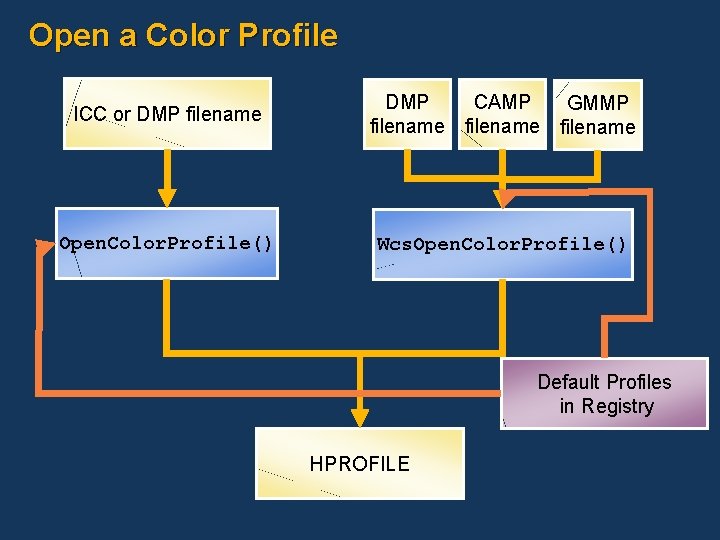 Open a Color Profile

ICC or DMP filename

DMP filename

CAMP filename

GMMP filename

OpenColorProfile()

WcsOpenColorProfile()

Default Profiles in Registry

HPROFILE